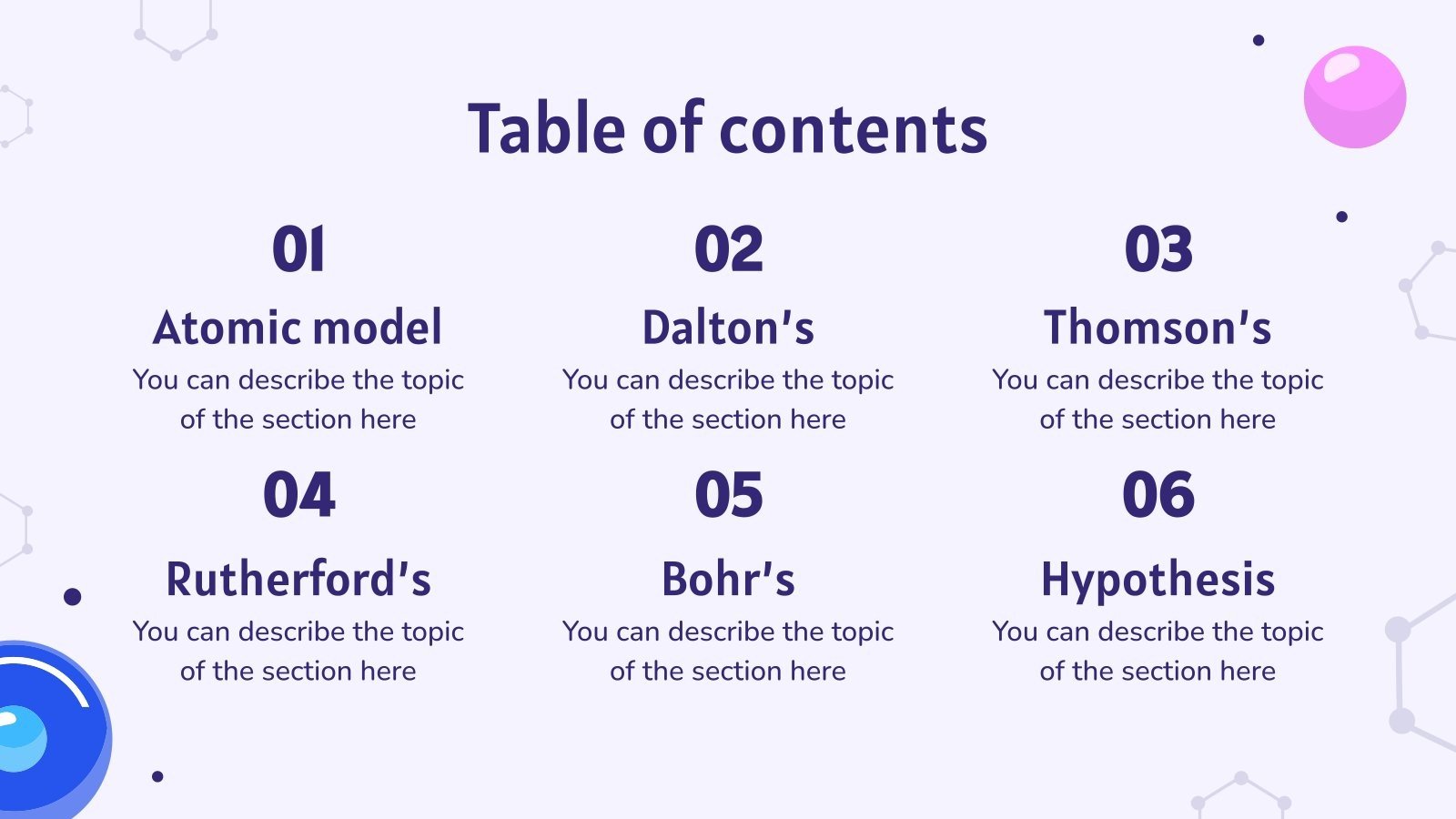 Table of contents

01

Atomic model

You can describe the topic of the section here

02

Dalton's

You can describe the topic of the section here

03

Thomson's

You can describe the topic of the section here

04

Rutherford's

You can describe the topic of the section here

05

Bohr's

You can describe the topic of the section here

06

Hypothesis

You can describe the topic of the section here